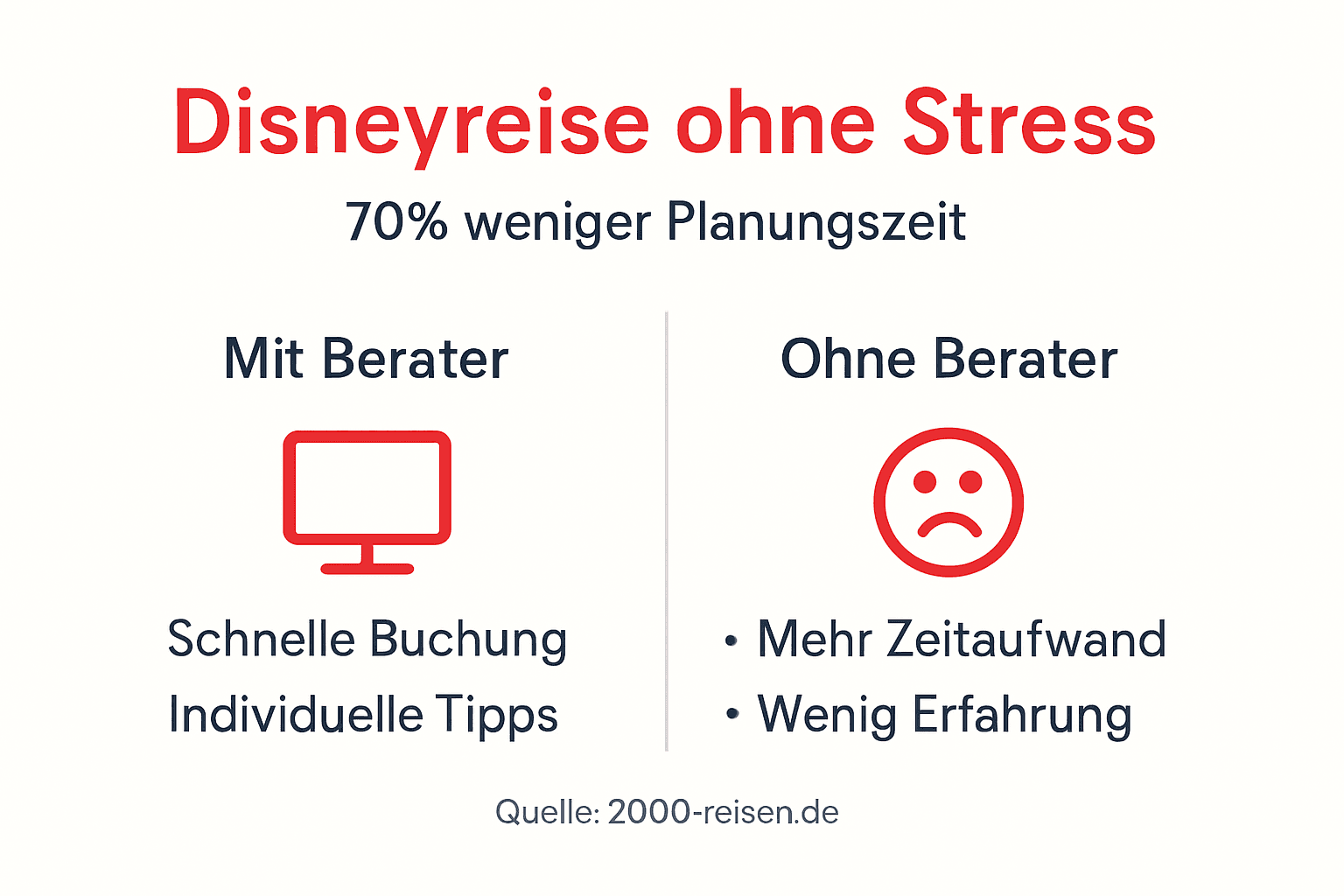 Disneyreise ohne Stress

70% weniger Planungszeit

Mit Berater

Schnelle Buchung
Individuelle Tipps

Ohne Berater

• Mehr Zeitaufwand
• Wenig Erfahrung

Quelle: 2000-reisen.de